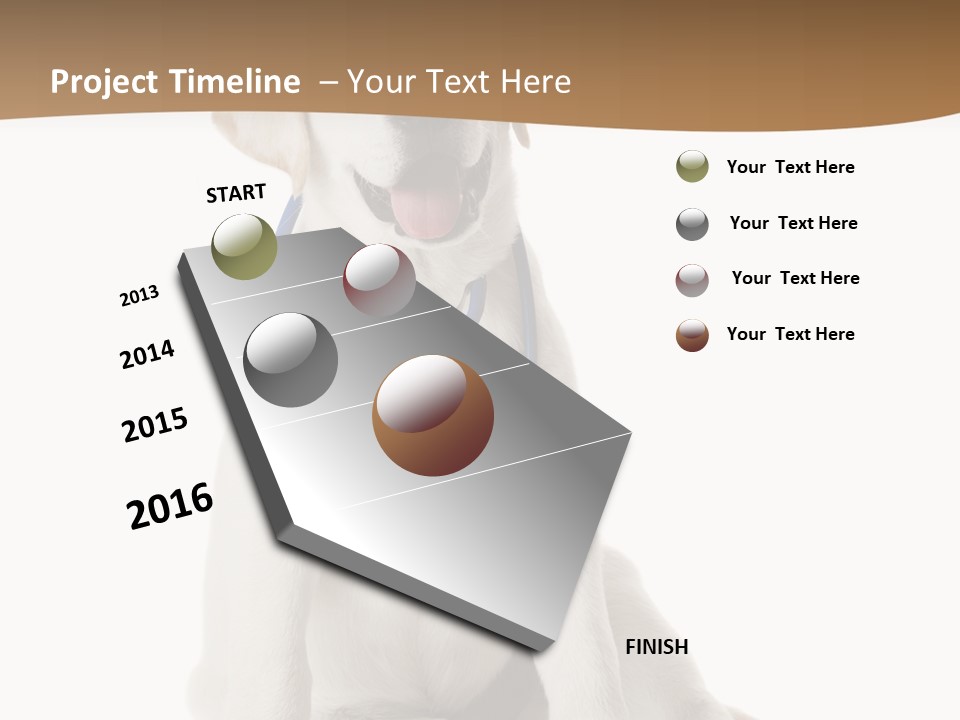 Project Timeline – Your Text Here

START

2013

2014

2015

2016

FINISH

Your Text Here

Your Text Here

Your Text Here

Your Text Here